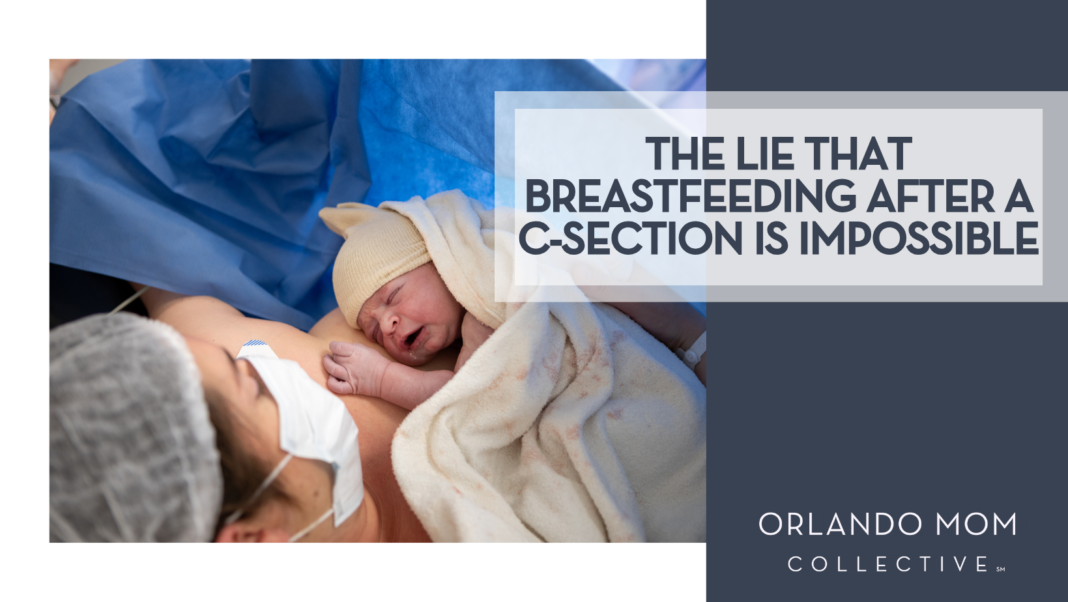 THE LIE THAT BREASTFEEDING AFTER A C-SECTION IS IMPOSSIBLE

ORLANDO MOM
COLLECTIVE SM